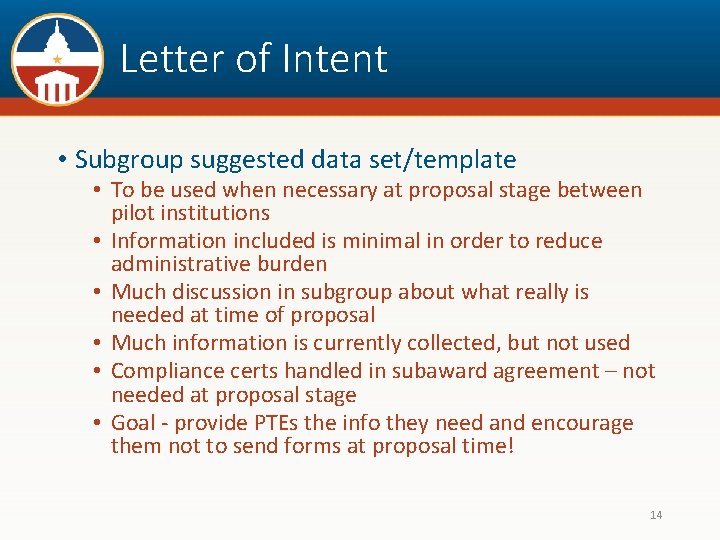 Letter of Intent

• Subgroup suggested data set/template
  • To be used when necessary at proposal stage between pilot institutions
  • Information included is minimal in order to reduce administrative burden
  • Much discussion in subgroup about what really is needed at time of proposal
  • Much information is currently collected, but not used
  • Compliance certs handled in subaward agreement – not needed at proposal stage
  • Goal - provide PTEs the info they need and encourage them not to send forms at proposal time!

14